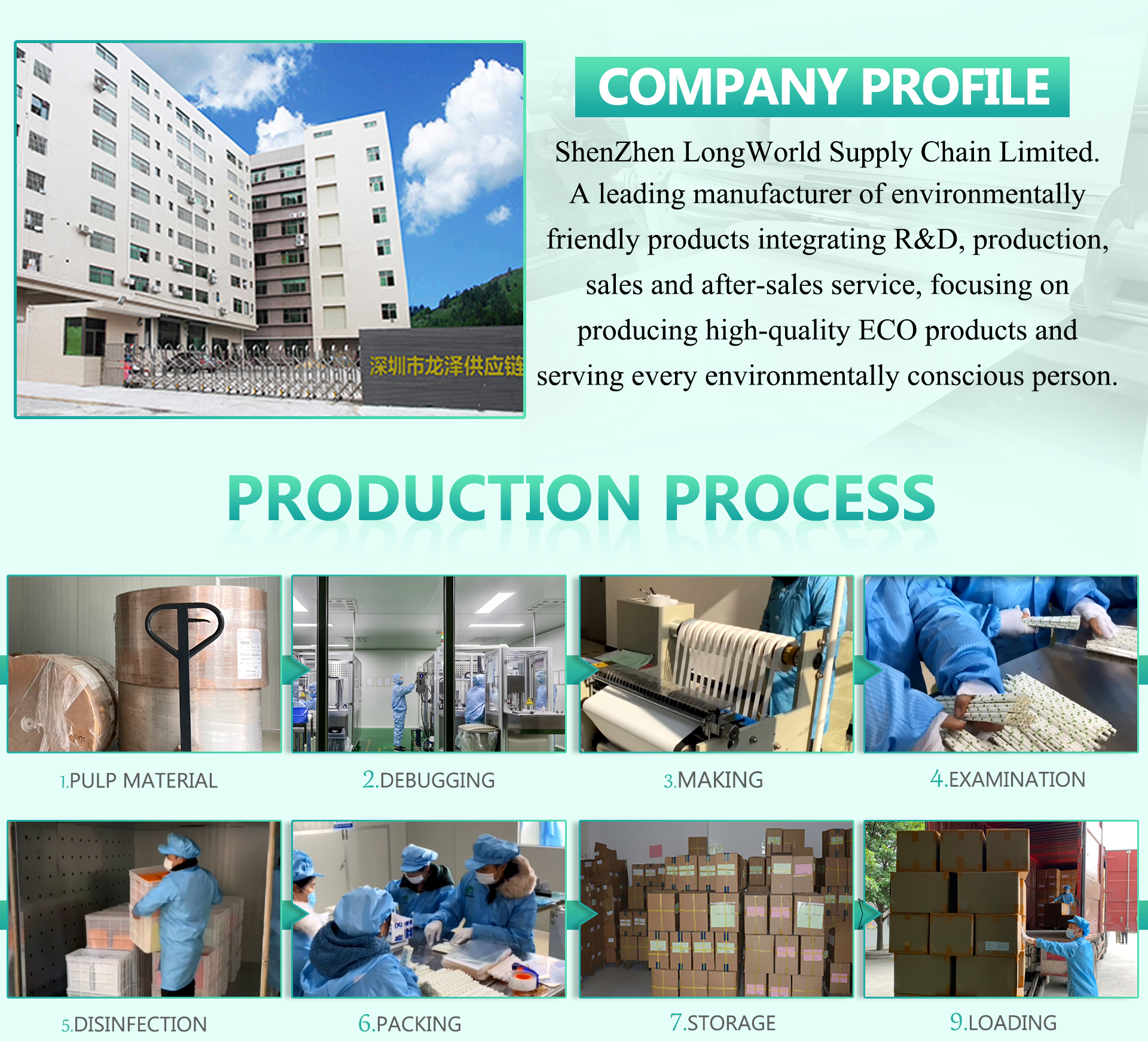 深圳市龙泽供应链

COMPANY PROFILE

ShenZhen LongWorld Supply Chain Limited. A leading manufacturer of environmentally friendly products integrating R&D, production, sales and after-sales service, focusing on producing high-quality ECO products and serving every environmentally conscious person.

PRODUCTION PROCESS

1.PULP MATERIAL

2.DEBUGGING

3.MAKING

4.EXAMINATION

5.DISINFECTION

6.PACKING

7.STORAGE

9.LOADING